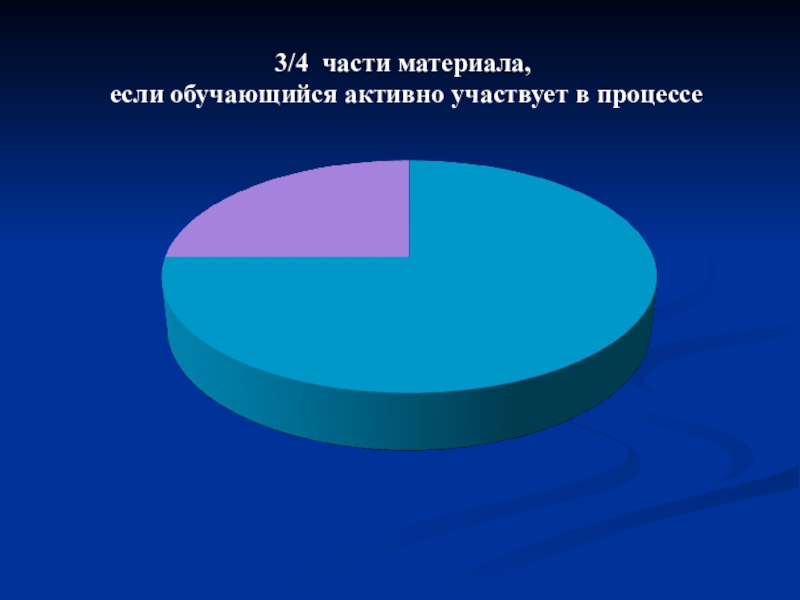 3/4 части материала,
если обучающийся активно участвует в процессе